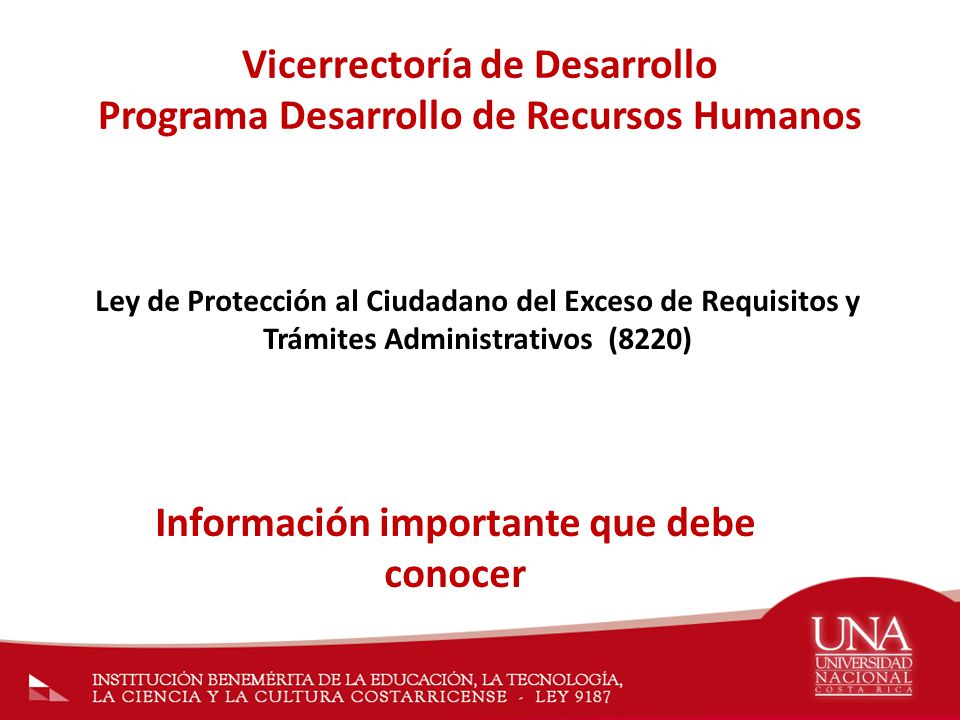 Vicerrectoría de Desarrollo
Programa Desarrollo de Recursos Humanos

Ley de Protección al Ciudadano del Exceso de Requisitos y Trámites Administrativos (8220)

Información importante que debe conocer

INSTITUCIÓN BENEMÉRITA DE LA EDUCACIÓN, LA TECNOLOGÍA, LA CIENCIA Y LA CULTURA COSTARRICENSE - LEY 9187

UNA
UNIVERSIDAD NACIONAL
COSTA RICA